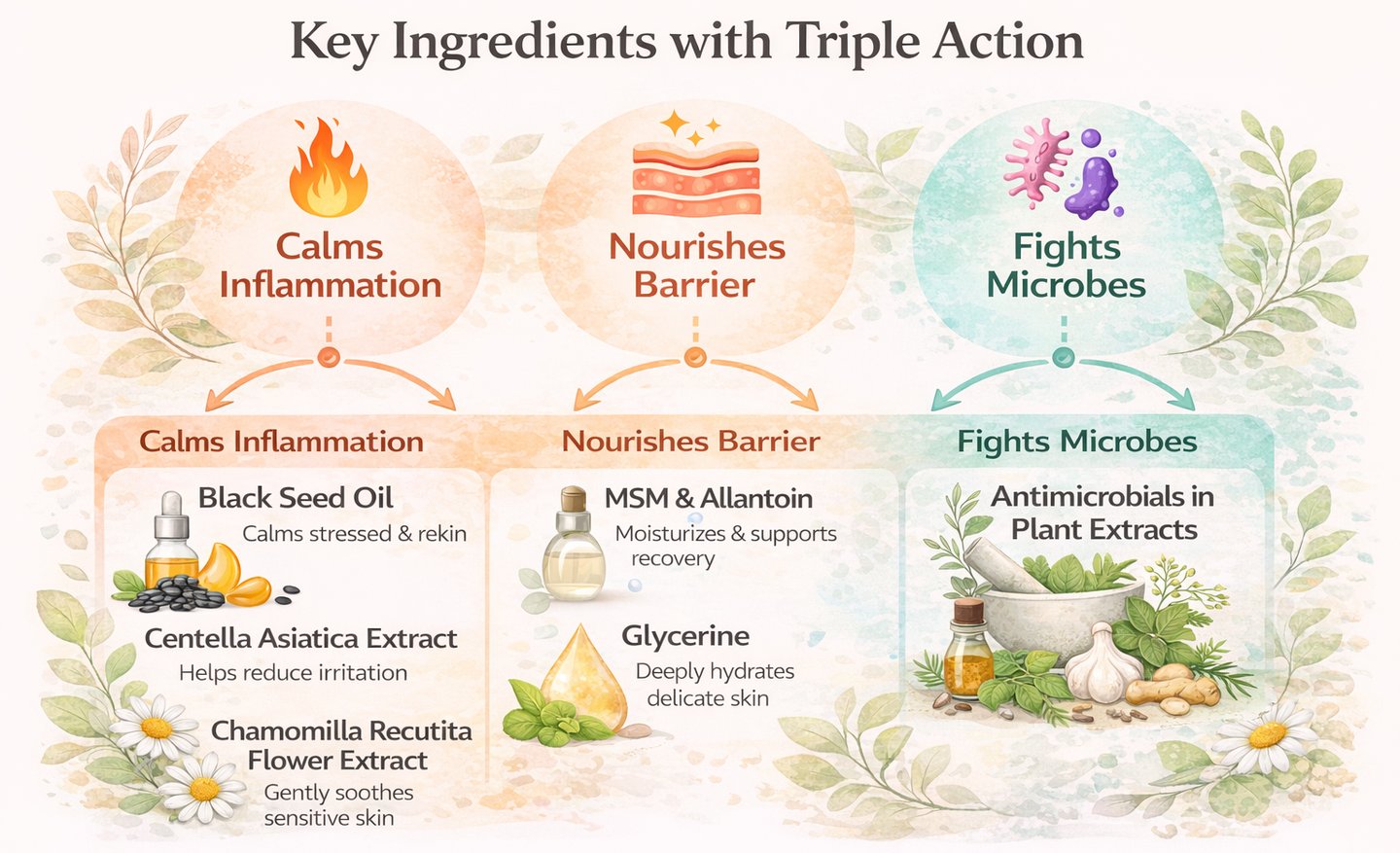 Key Ingredients with Triple Action

Calms Inflammation

Nourishes Barrier

Fights Microbes

Calms Inflammation

Black Seed Oil
Calms stressed & rekin

Centella Asiatica Extract
Helps reduce irritation

Chamomilla Recutita Flower Extract
Gently soothes sensitive skin

Nourishes Barrier

MSM & Allantoin
Moisturizes & supports recovery

Glycerine
Deeply hydrates delicate skin

Fights Microbes

Antimicrobials in Plant Extracts